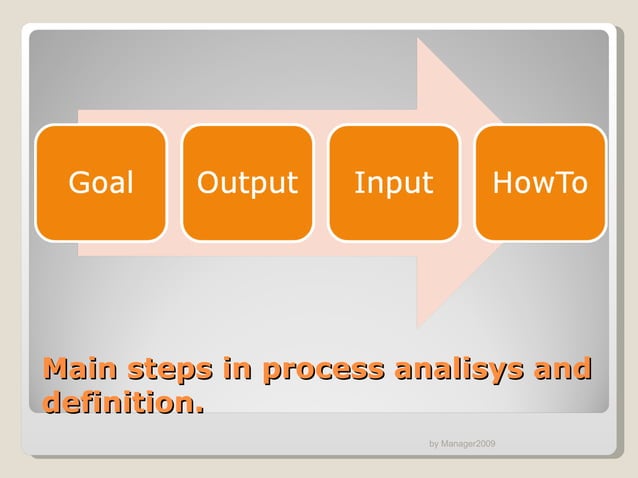 Goal

Output

Input

HowTo

Main steps in process analisys and definition.

by Manager2009